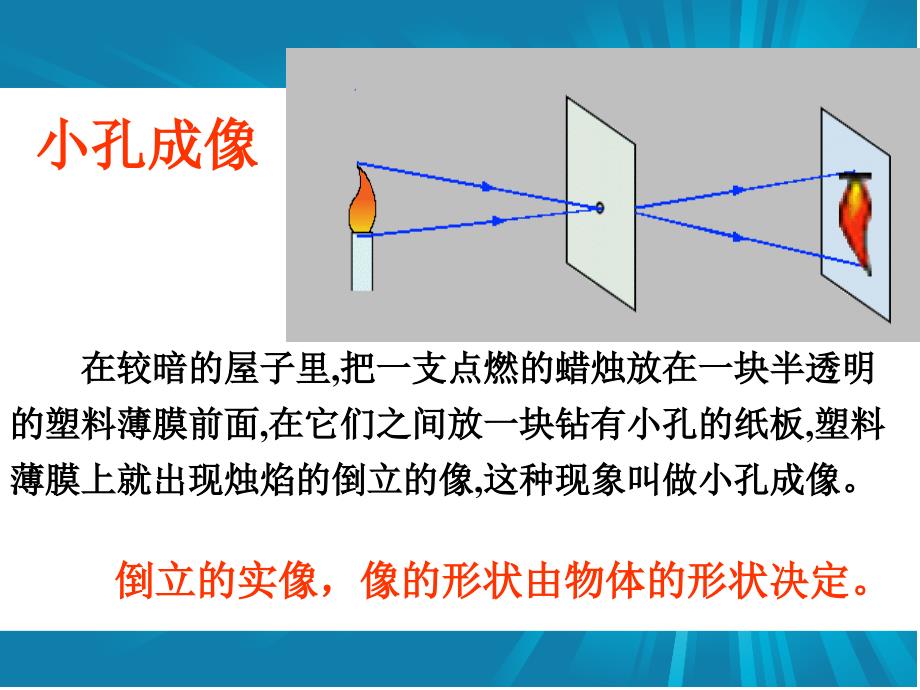 小孔成像

在较暗的屋子里,把一支点燃的蜡烛放在一块半透明的塑料薄膜前面,在它们之间放一块钻有小孔的纸板,塑料薄膜上就出现烛焰的倒立的像,这种现象叫做小孔成像。

倒立的实像，像的形状由物体的形状决定。